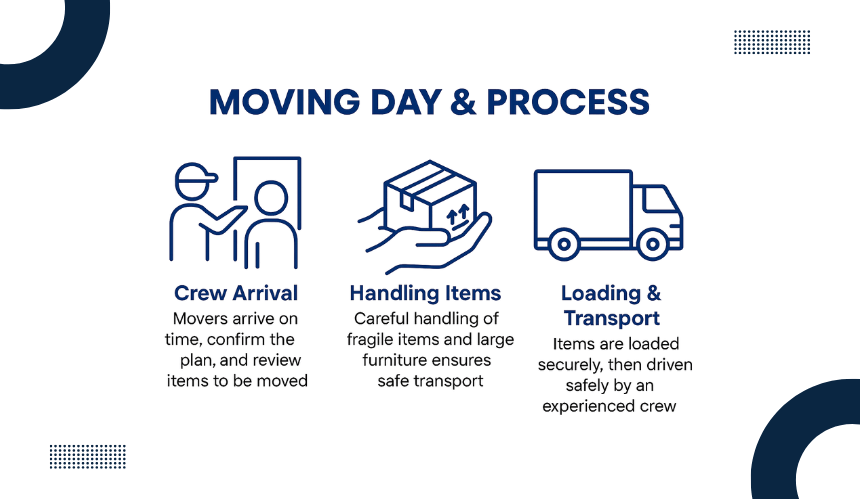 MOVING DAY & PROCESS

Crew Arrival
Movers arrive on time, confirm the plan, and review items to be moved

Handling Items
Careful handling of fragile items and large furniture ensures safe transport

Loading & Transport
Items are loaded securely, then driven safely by an experienced crew